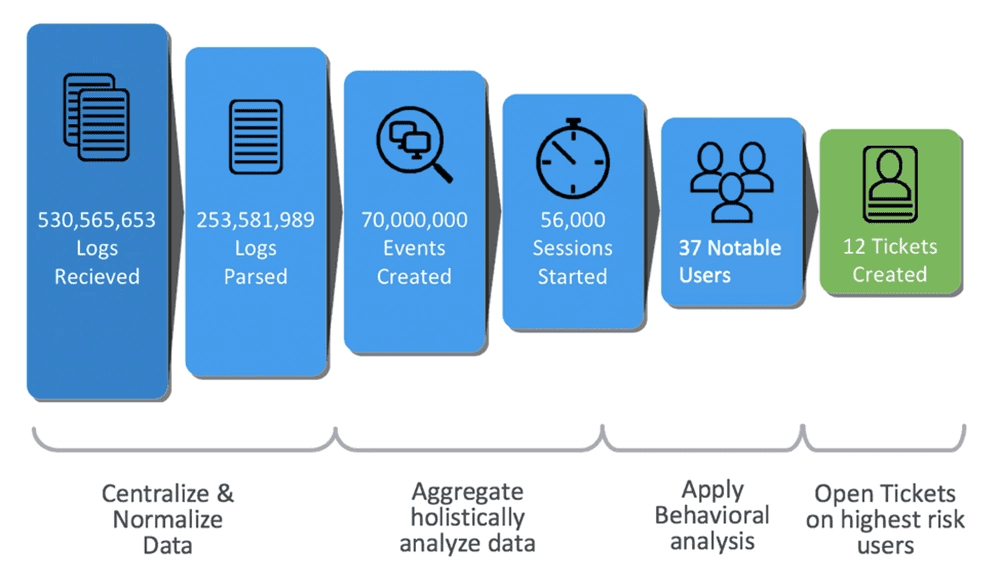 530,565,653
Logs
Recieved

253,581,989
Logs
Parsed

70,000,000
Events
Created

56,000
Sessions
Started

37 Notable
Users

12 Tickets
Created

Centralize &
Normalize
Data

Aggregate
holistically
analyze data

Apply
Behavioral
analysis

Open Tickets
on highest risk
users